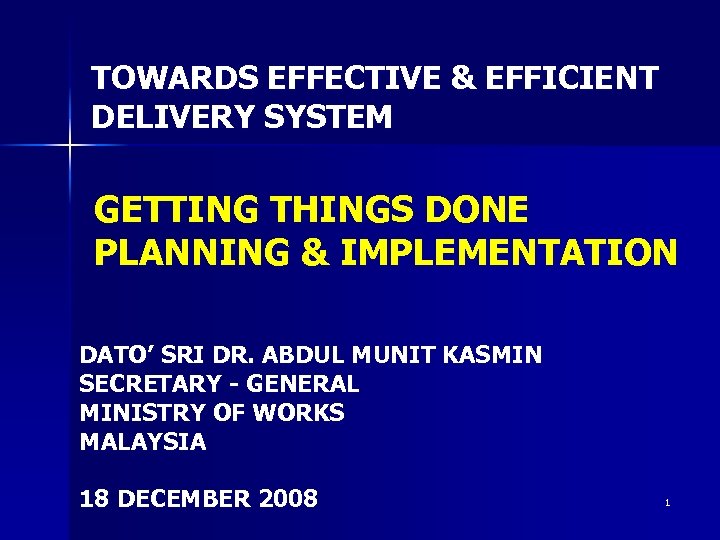 TOWARDS EFFECTIVE & EFFICIENT DELIVERY SYSTEM

GETTING THINGS DONE
PLANNING & IMPLEMENTATION

DATO' SRI DR. ABDUL MUNIT KASMIN
SECRETARY - GENERAL
MINISTRY OF WORKS
MALAYSIA

18 DECEMBER 2008

1